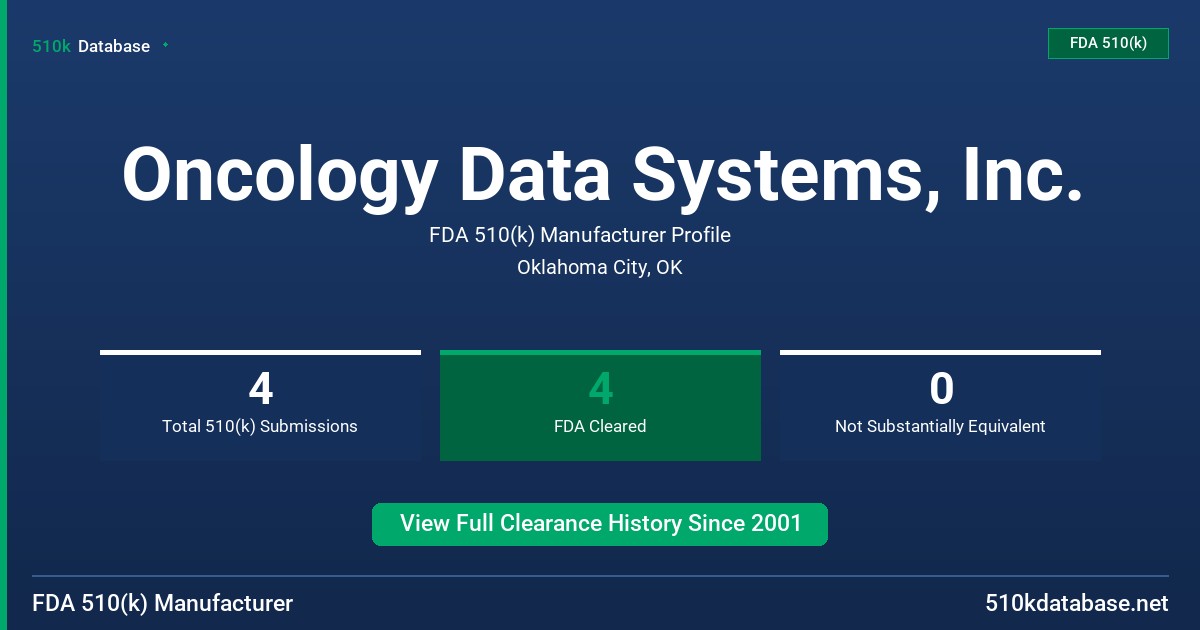 510k Database

FDA 510(k)

Oncology Data Systems, Inc.

FDA 510(k) Manufacturer Profile

Oklahoma City, OK

4
Total 510(k) Submissions

4
FDA Cleared

0
Not Substantially Equivalent

View Full Clearance History Since 2001

FDA 510(k) Manufacturer

510kdatabase.net